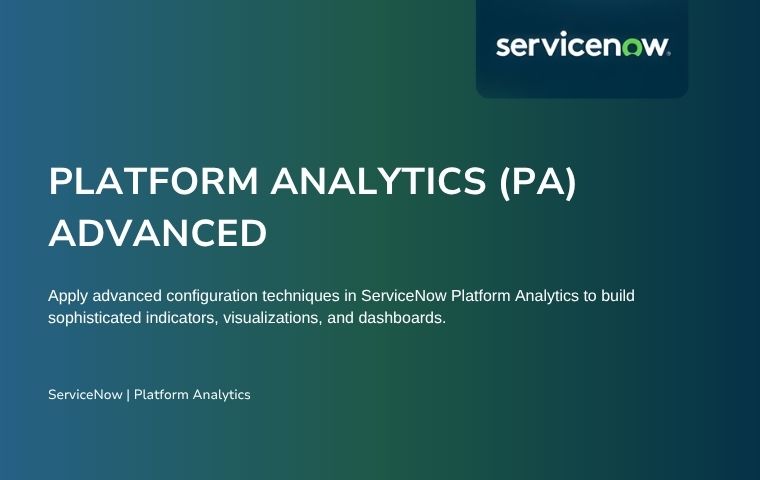 servicenow.

PLATFORM ANALYTICS (PA) ADVANCED

Apply advanced configuration techniques in ServiceNow Platform Analytics to build sophisticated indicators, visualizations, and dashboards.

ServiceNow | Platform Analytics